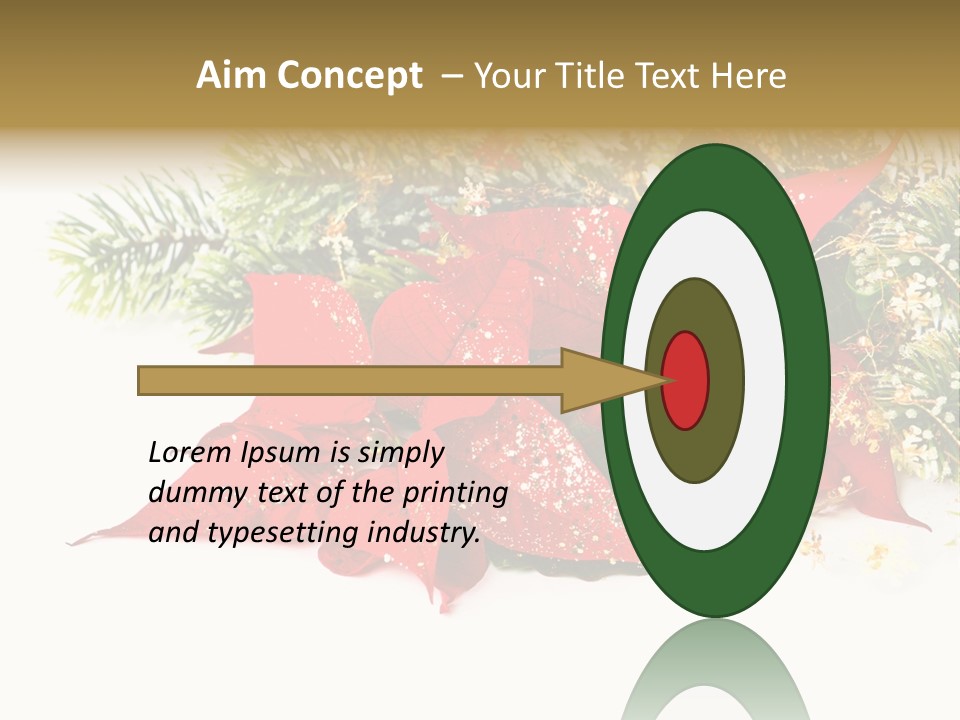 Aim Concept – Your Title Text Here

Lorem Ipsum is simply dummy text of the printing and typesetting industry.